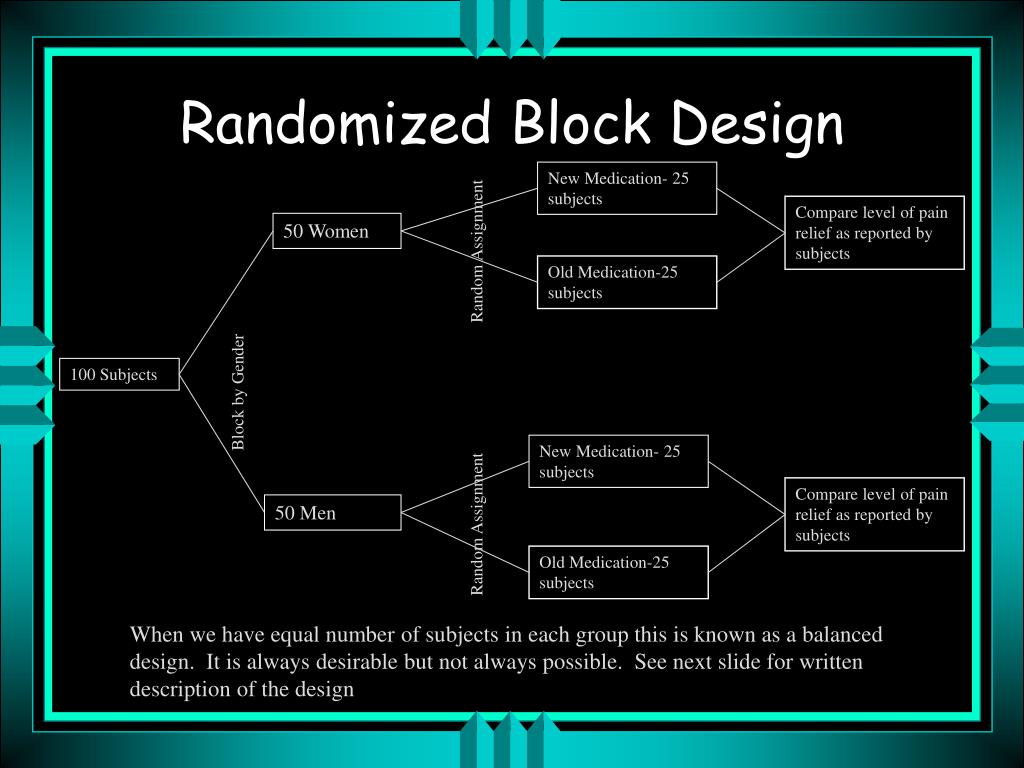 Randomized Block Design

100 Subjects

Block by Gender

50 Women

Random Assignment

New Medication- 25 subjects

Old Medication-25 subjects

Compare level of pain relief as reported by subjects

50 Men

Random Assignment

New Medication- 25 subjects

Old Medication-25 subjects

Compare level of pain relief as reported by subjects

When we have equal number of subjects in each group this is known as a balanced design. It is always desirable but not always possible. See next slide for written description of the design